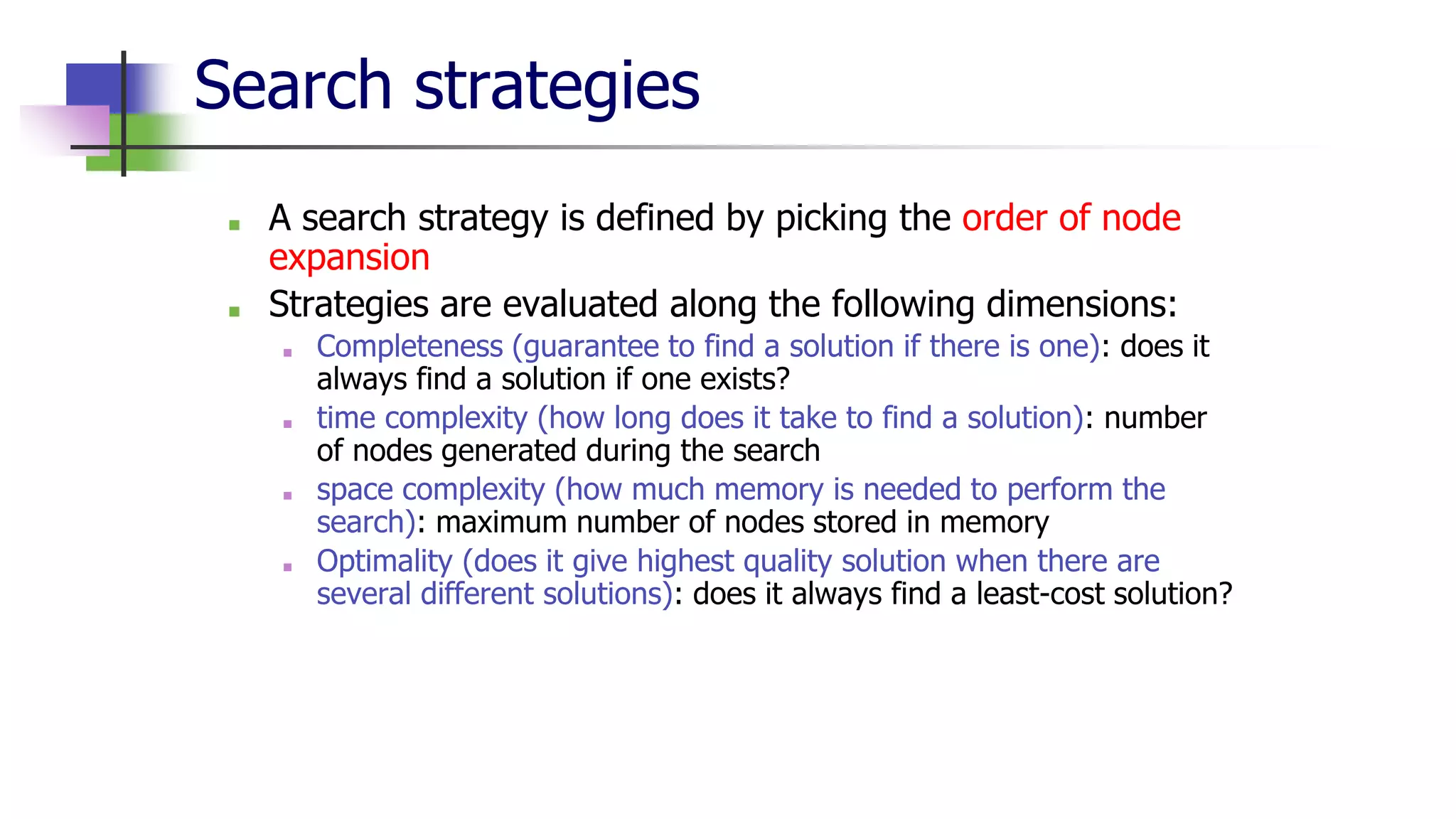 Search strategies

- A search strategy is defined by picking the order of node expansion
- Strategies are evaluated along the following dimensions:
  - Completeness (guarantee to find a solution if there is one): does it always find a solution if one exists?
  - time complexity (how long does it take to find a solution): number of nodes generated during the search
  - space complexity (how much memory is needed to perform the search): maximum number of nodes stored in memory
  - Optimality (does it give highest quality solution when there are several different solutions): does it always find a least-cost solution?